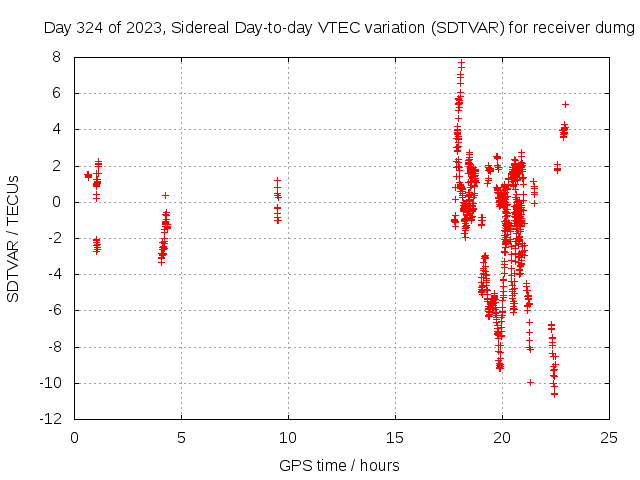 Day 324 of 2023, Sidereal Day-to-day VTEC variation (SDTVAR) for receiver dumg

SDTVAR / TECUs

8
6
4
2
0
-2
-4
-6
-8
-10
-12

0
5
10
15
20
25

GPS time / hours